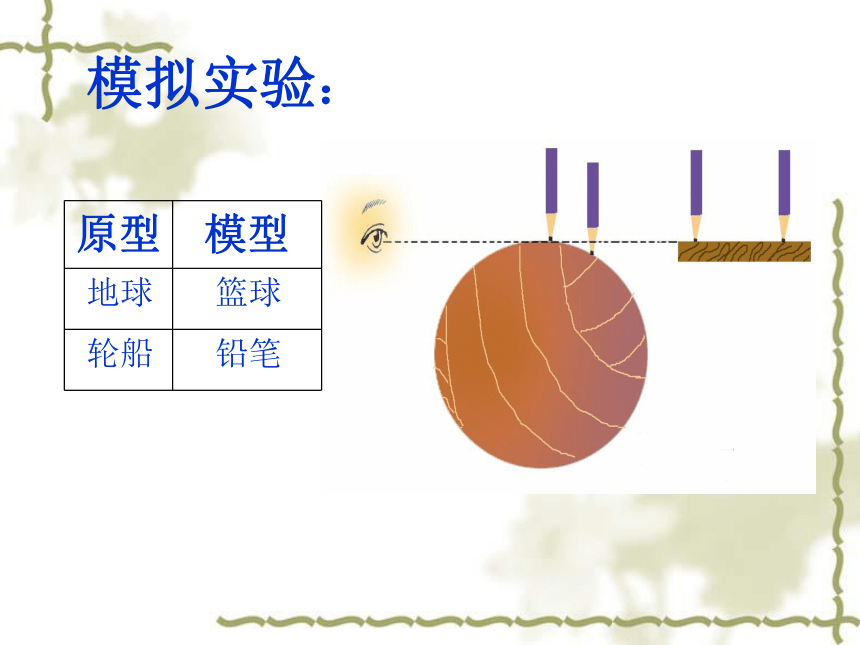 模拟实验：

| 原型 | 模型 |
|---|---|
| 地球 | 篮球 |
| 轮船 | 铅笔 |